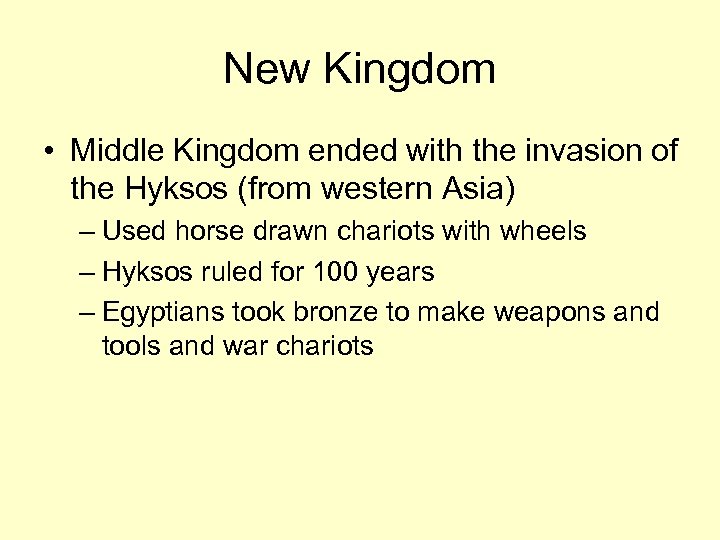 New Kingdom

• Middle Kingdom ended with the invasion of the Hyksos (from western Asia)

– Used horse drawn chariots with wheels

– Hyksos ruled for 100 years

– Egyptians took bronze to make weapons and tools and war chariots